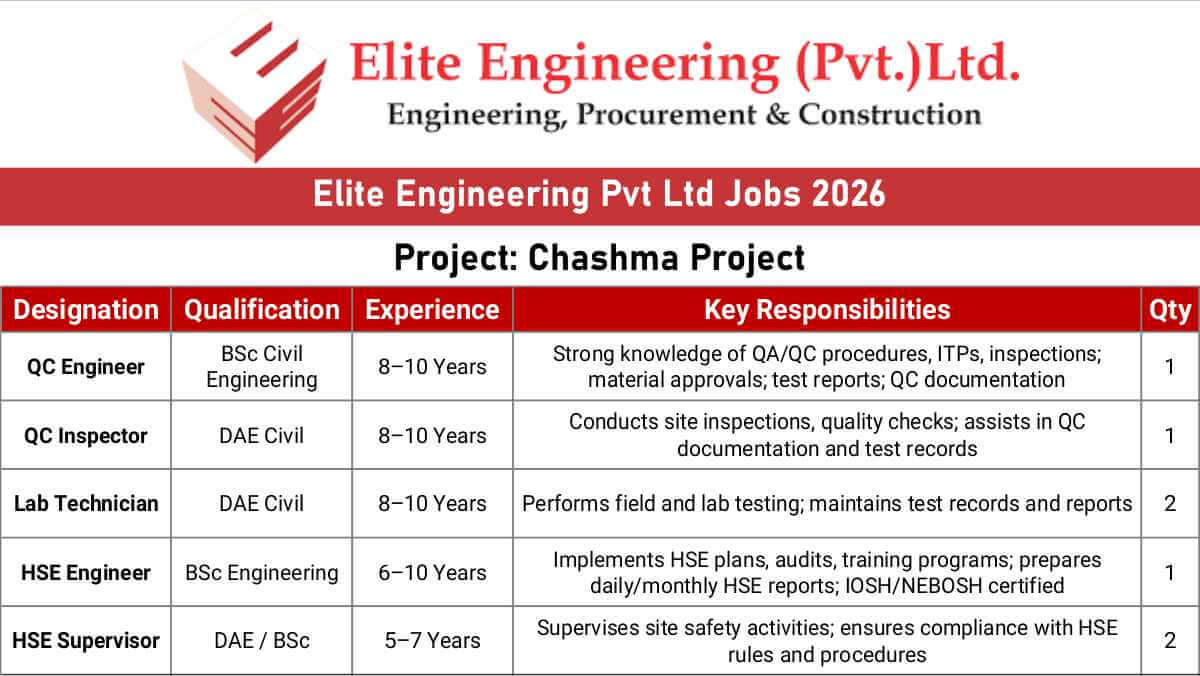 Elite Engineering (Pvt.)Ltd.
Engineering, Procurement & Construction

Elite Engineering Pvt Ltd Jobs 2026

Project: Chashma Project

| Designation | Qualification | Experience | Key Responsibilities | Qty |
|---|---|---|---|---|
| QC Engineer | BSc Civil Engineering | 8–10 Years | Strong knowledge of QA/QC procedures, ITPs, inspections; material approvals; test reports; QC documentation | 1 |
| QC Inspector | DAE Civil | 8–10 Years | Conducts site inspections, quality checks; assists in QC documentation and test records | 1 |
| Lab Technician | DAE Civil | 8–10 Years | Performs field and lab testing; maintains test records and reports | 2 |
| HSE Engineer | BSc Engineering | 6–10 Years | Implements HSE plans, audits, training programs; prepares daily/monthly HSE reports; IOSH/NEBOSH certified | 1 |
| HSE Supervisor | DAE / BSc | 5–7 Years | Supervises site safety activities; ensures compliance with HSE rules and procedures | 2 |